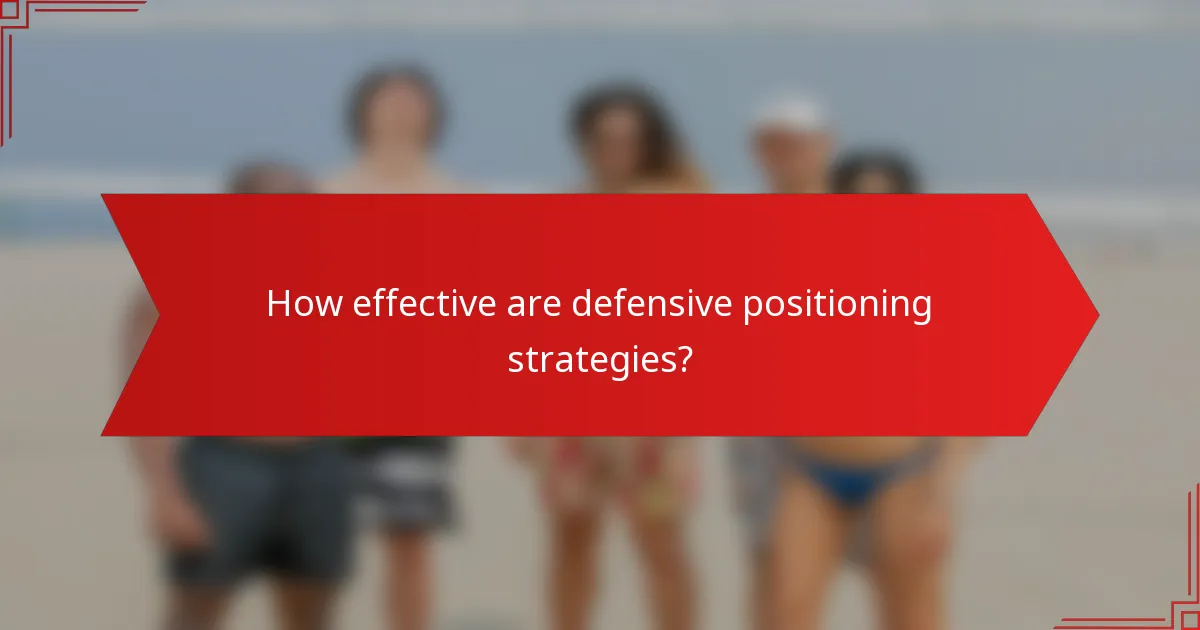 How effective are defensive positioning strategies?